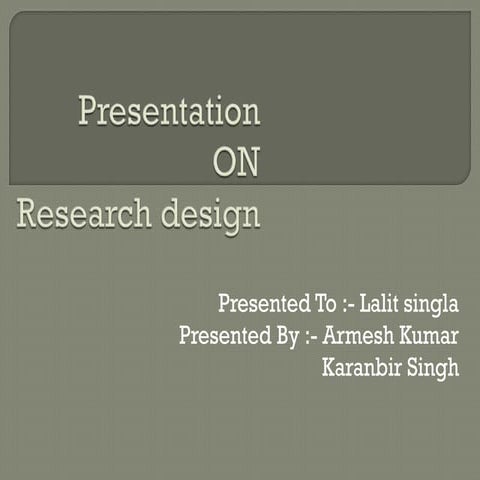 Presentation
ON
Research design

Presented To :- Lalit singla
Presented By :- Armesh Kumar
Karanbir Singh